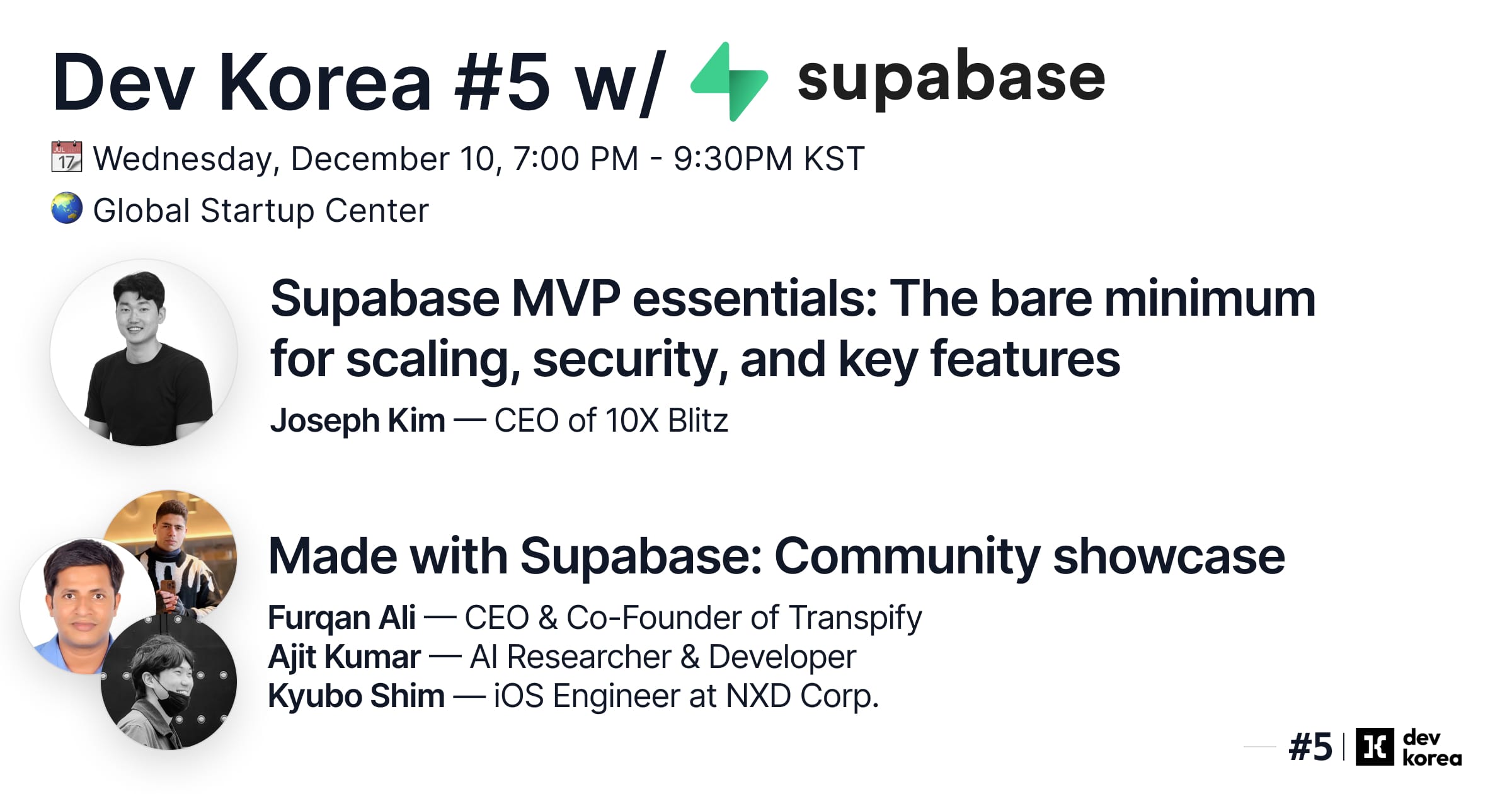 Dev Korea #5 w/ supabase

JUL 17 Wednesday, December 10, 7:00 PM - 9:30PM KST

Global Startup Center

Supabase MVP essentials: The bare minimum for scaling, security, and key features

Joseph Kim — CEO of 10X Blitz

Made with Supabase: Community showcase

Furqan Ali — CEO & Co-Founder of Transpify
Ajit Kumar — AI Researcher & Developer
Kyubo Shim — iOS Engineer at NXD Corp.

#5 | dev korea